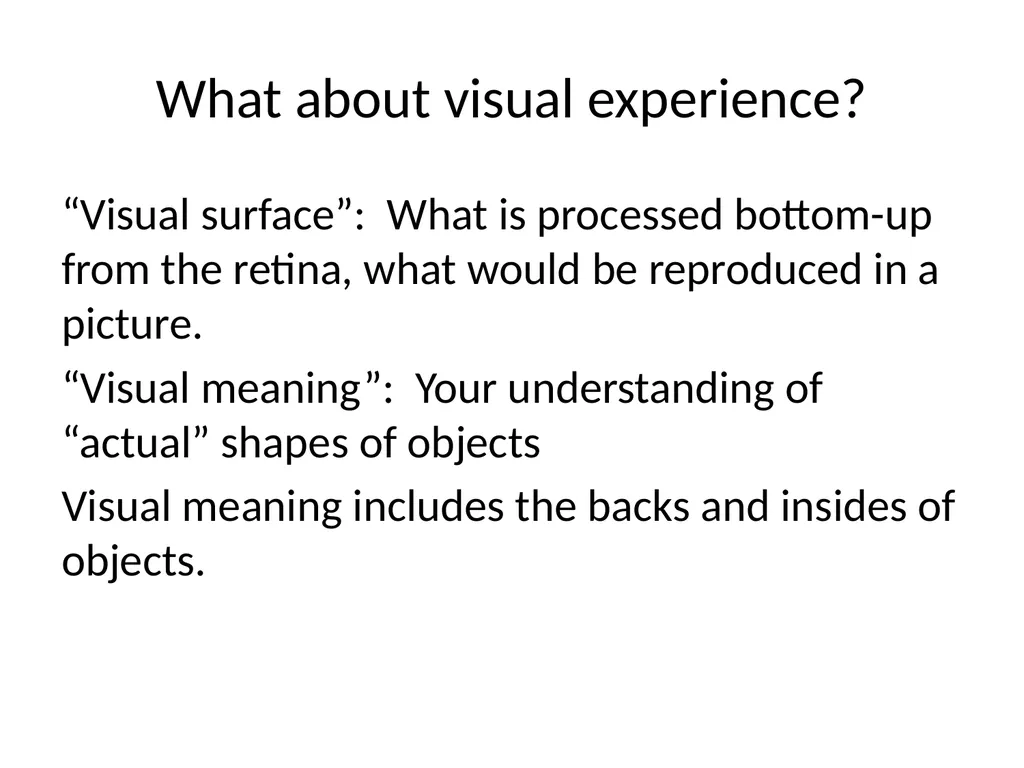 What about visual experience?

“Visual surface”: What is processed bottom-up from the retina, what would be reproduced in a picture.

“Visual meaning”: Your understanding of “actual” shapes of objects

Visual meaning includes the backs and insides of objects.